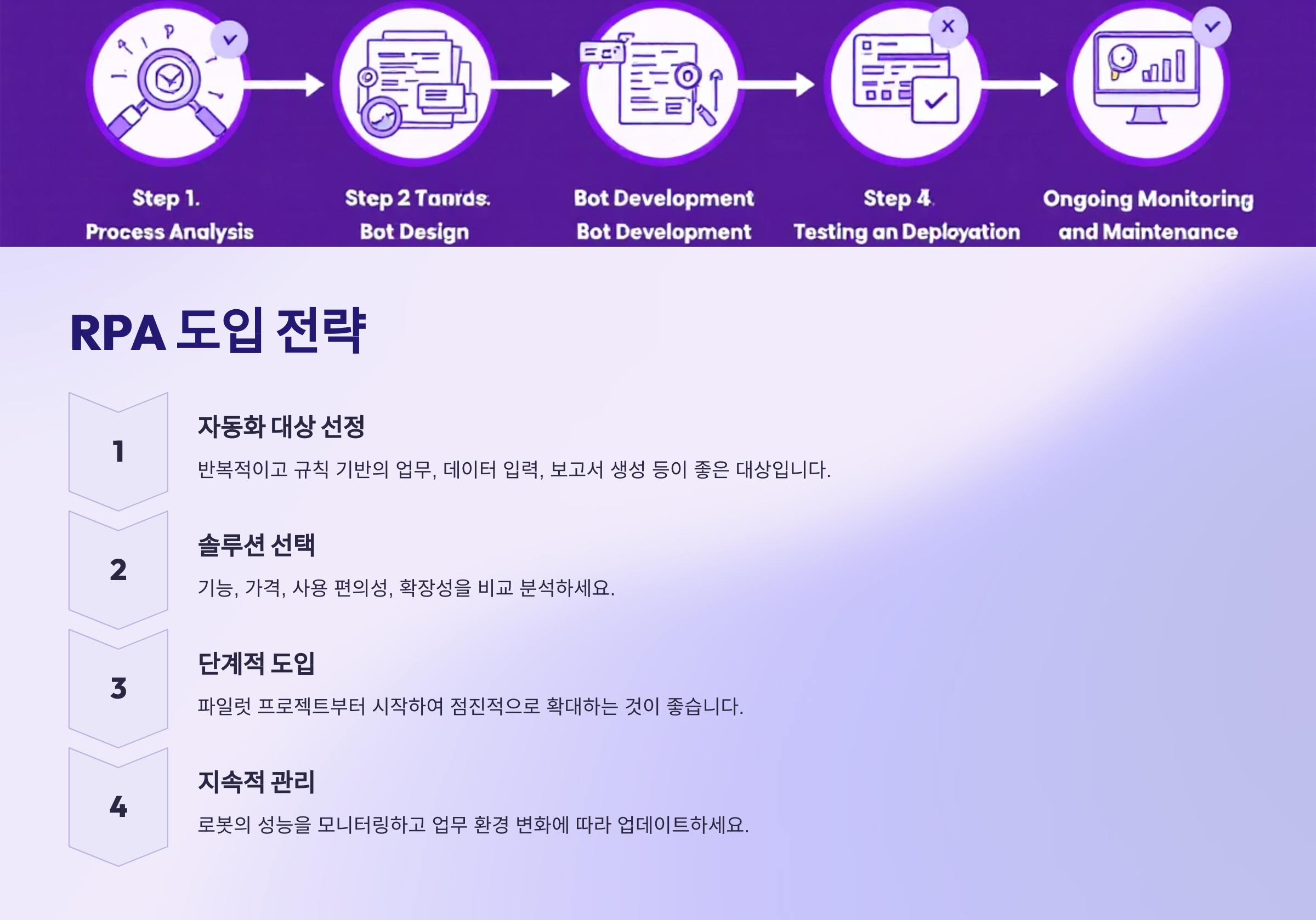 Step 1.
Process Analysis

Step 2 Tanrds.
Bot Design

Bot Development
Bot Development

Step 4.
Testing an Deployation

Ongoing Monitoring
and Maintenance

RPA 도입 전략

1

자동화 대상 선정

반복적이고 규칙 기반의 업무, 데이터 입력, 보고서 생성 등이 좋은 대상입니다.

2

솔루션 선택

기능, 가격, 사용 편의성, 확장성을 비교 분석하세요.

3

단계적 도입

파일럿 프로젝트부터 시작하여 점진적으로 확대하는 것이 좋습니다.

4

지속적 관리

로봇의 성능을 모니터링하고 업무 환경 변화에 따라 업데이트하세요.